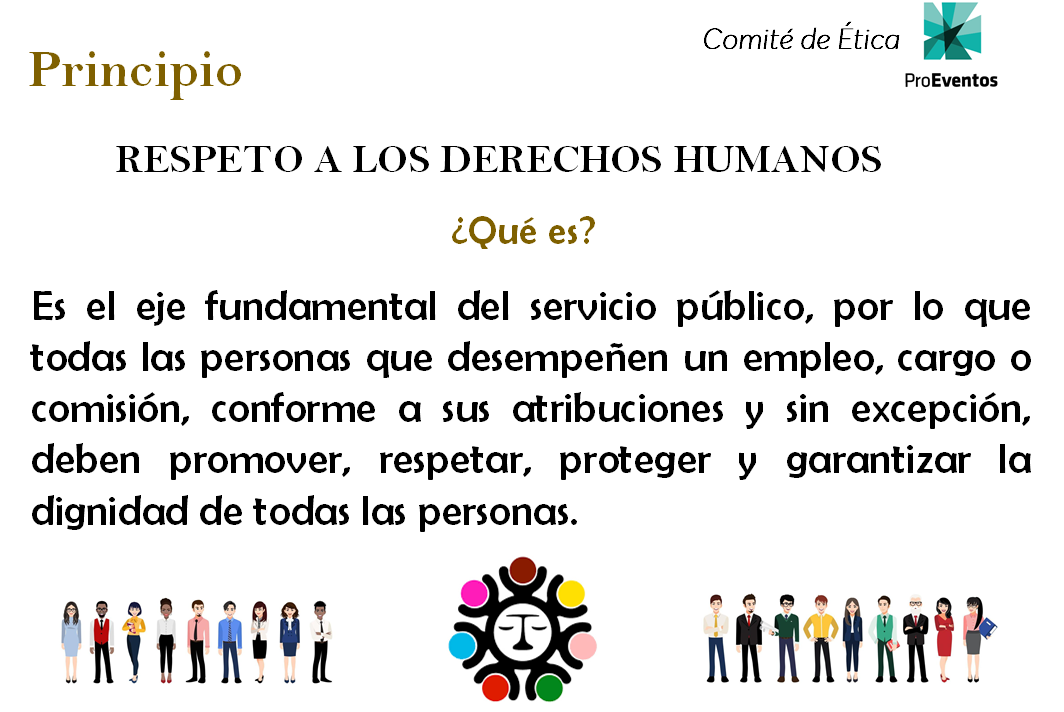 Principio

Comité de Ética

ProEventos

RESPETO A LOS DERECHOS HUMANOS

¿Qué es?

Es el eje fundamental del servicio público, por lo que todas las personas que desempeñen un empleo, cargo o comisión, conforme a sus atribuciones y sin excepción, deben promover, respetar, proteger y garantizar la dignidad de todas las personas.